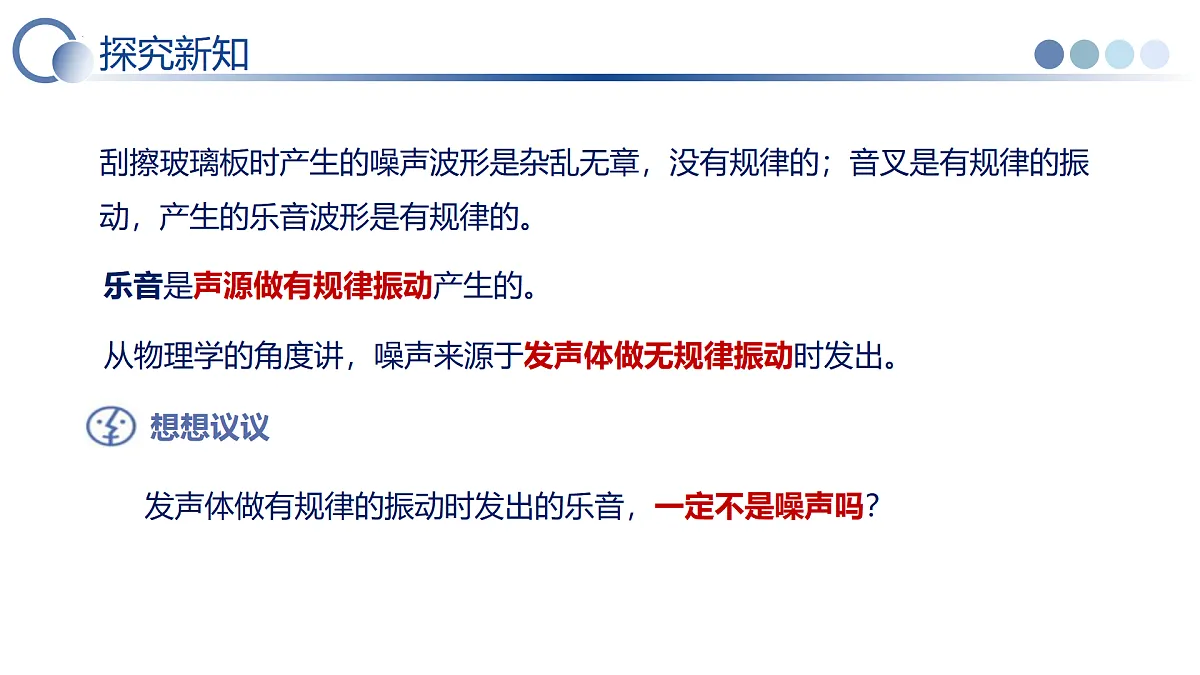 探究新知

刮擦玻璃板时产生的噪声波形是杂乱无章，没有规律的；音叉是有规律的振动，产生的乐音波形是有规律的。

乐音是声源做有规律振动产生的。

从物理学的角度讲，噪声来源于发声体做无规律振动时发出。

想想议议

发声体做有规律的振动时发出的乐音，一定不是噪声吗？